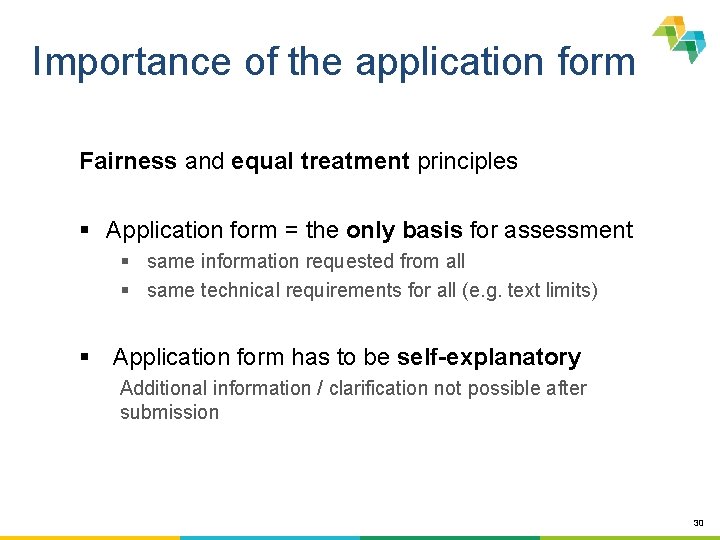 Importance of the application form

Fairness and equal treatment principles

▪ Application form = the only basis for assessment
▪ same information requested from all
▪ same technical requirements for all (e.g. text limits)

▪ Application form has to be self-explanatory
Additional information / clarification not possible after submission

30